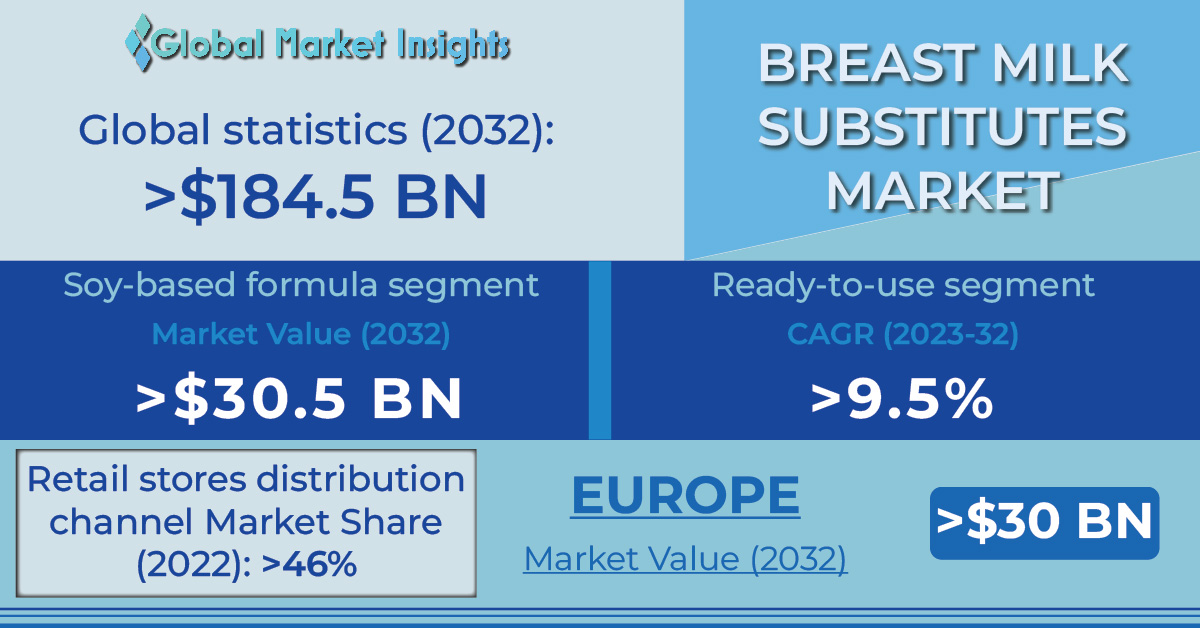 Global Market Insights

Global statistics (2032):
>$184.5 BN

BREAST MILK SUBSTITUTES MARKET

Soy-based formula segment
Market Value (2032)
>$30.5 BN

Ready-to-use segment
CAGR (2023-32)
>9.5%

Retail stores distribution channel Market Share (2022): >46%

EUROPE
Market Value (2032)

>$30 BN